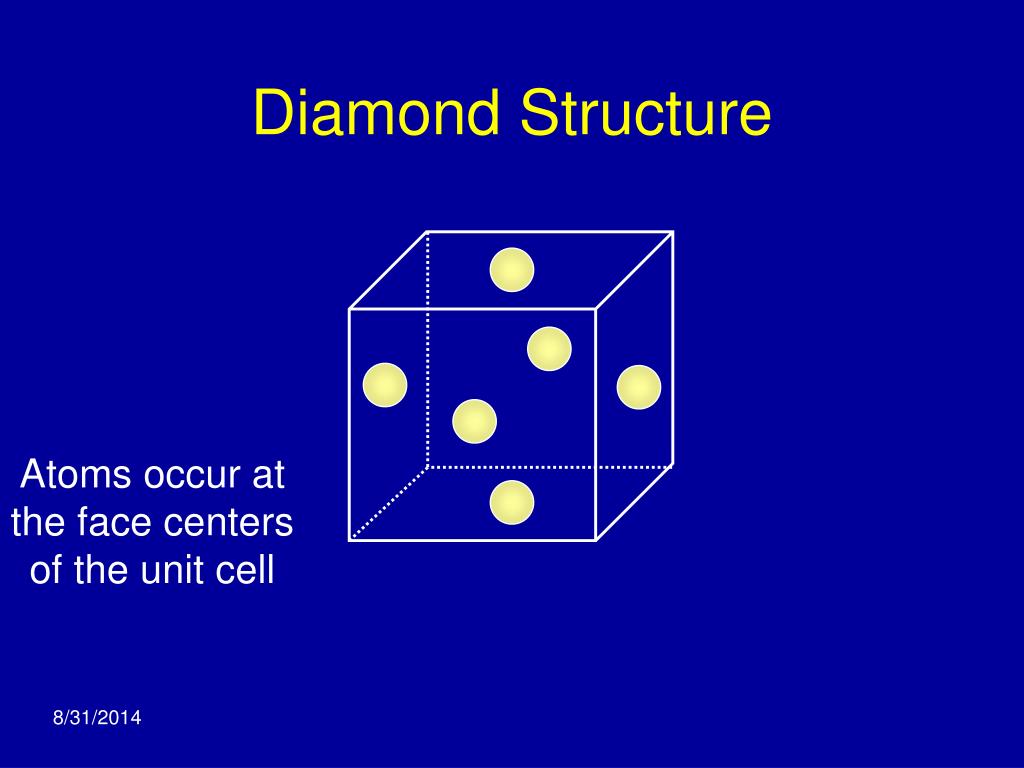 Diamond Structure

Atoms occur at the face centers of the unit cell

8/31/2014